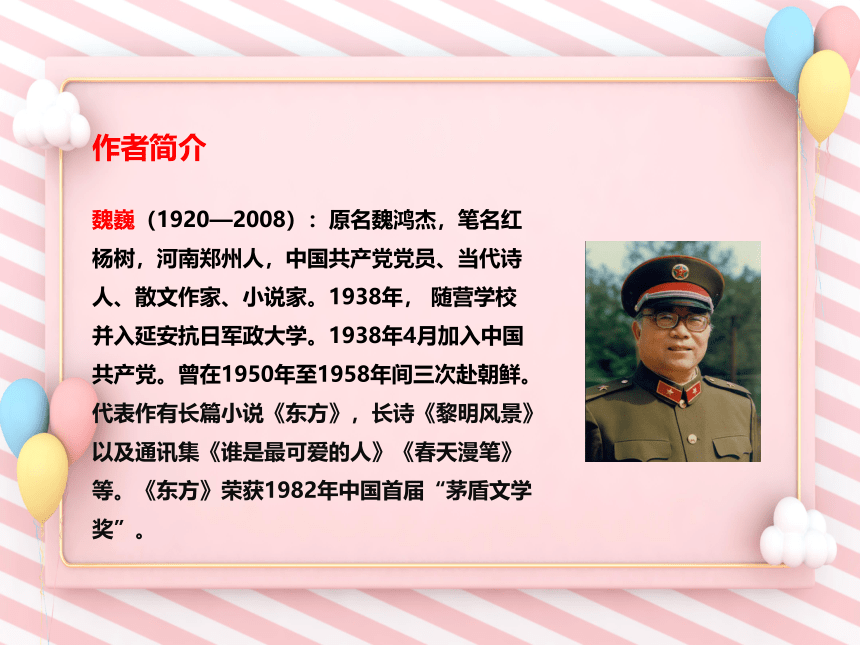 作者简介

魏巍（1920—2008）：原名魏鸿杰，笔名红杨树，河南郑州人，中国共产党党员、当代诗人、散文作家、小说家。1938年， 随营学校并入延安抗日军政大学。1938年4月加入中国共产党。曾在1950年至1958年间三次赴朝鲜。代表作有长篇小说《东方》，长诗《黎明风景》以及通讯集《谁是最可爱的人》《春天漫笔》等。《东方》荣获1982年中国首届“茅盾文学奖”。